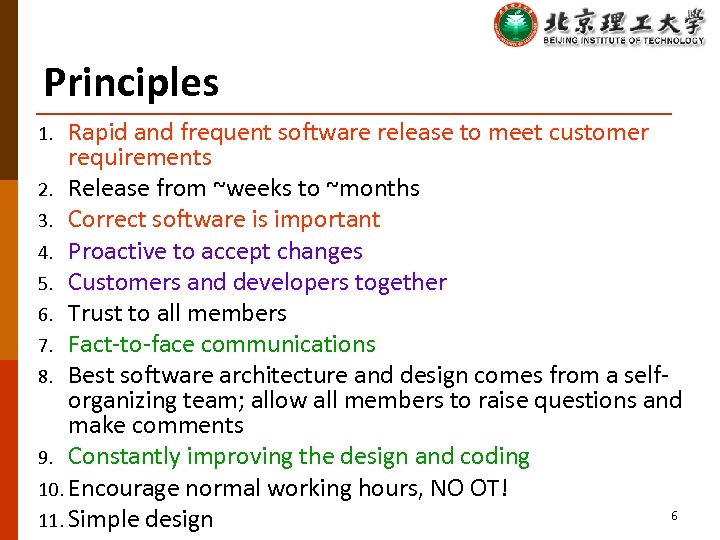 北京理工大学
BEIJING INSTITUTE OF TECHNOLOGY

Principles

1. Rapid and frequent software release to meet customer requirements
2. Release from ~weeks to ~months
3. Correct software is important
4. Proactive to accept changes
5. Customers and developers together
6. Trust to all members
7. Fact-to-face communications
8. Best software architecture and design comes from a self-organizing team; allow all members to raise questions and make comments
9. Constantly improving the design and coding
10. Encourage normal working hours, NO OT!
11. Simple design

6